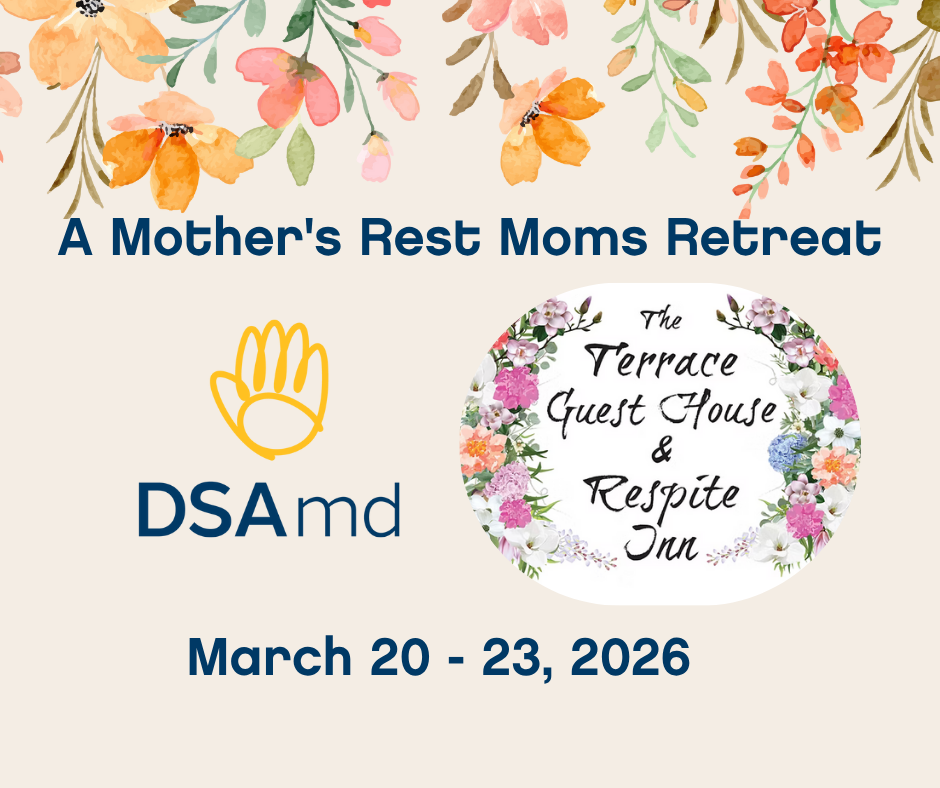 A Mother's Rest Moms Retreat

DSAmd

The Terrace Guest House & Respite Inn

March 20 - 23, 2026